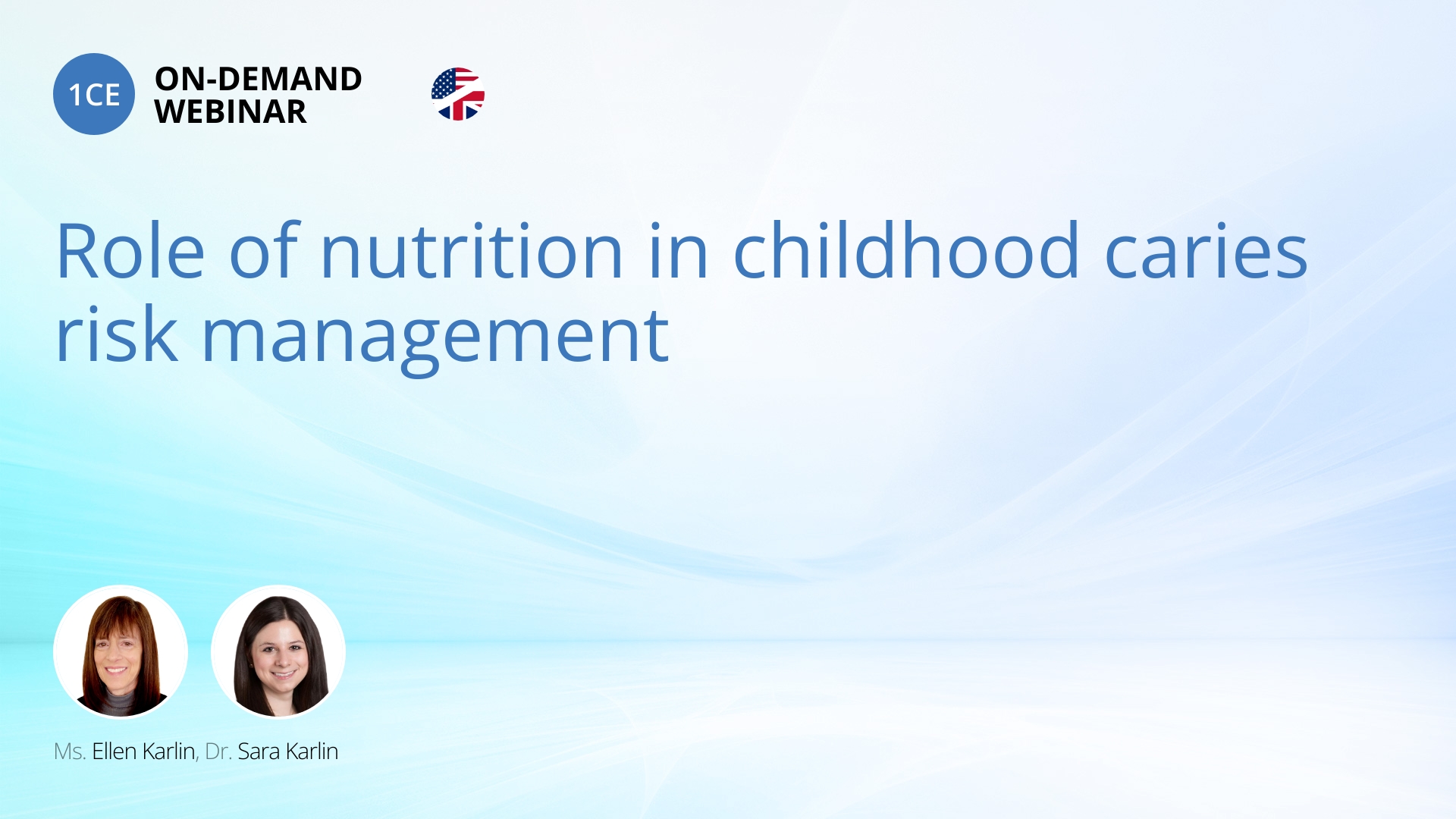 1CE ON-DEMAND WEBINAR

Role of nutrition in childhood caries risk management

Ms. Ellen Karlin, Dr. Sara Karlin